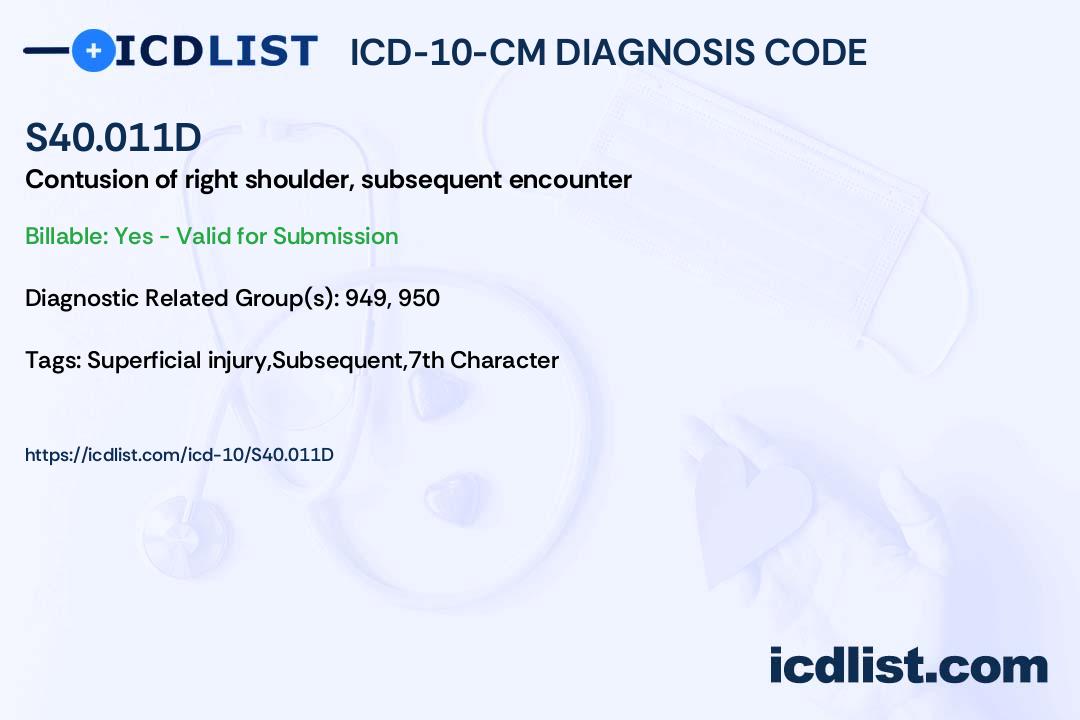 ICDLIST ICD-10-CM DIAGNOSIS CODE

S40.011D

Contusion of right shoulder, subsequent encounter

Billable: Yes - Valid for Submission

Diagnostic Related Group(s): 949, 950

Tags: Superficial injury,Subsequent,7th Character

https://icdlist.com/icd-10/S40.011D

icdlist.com